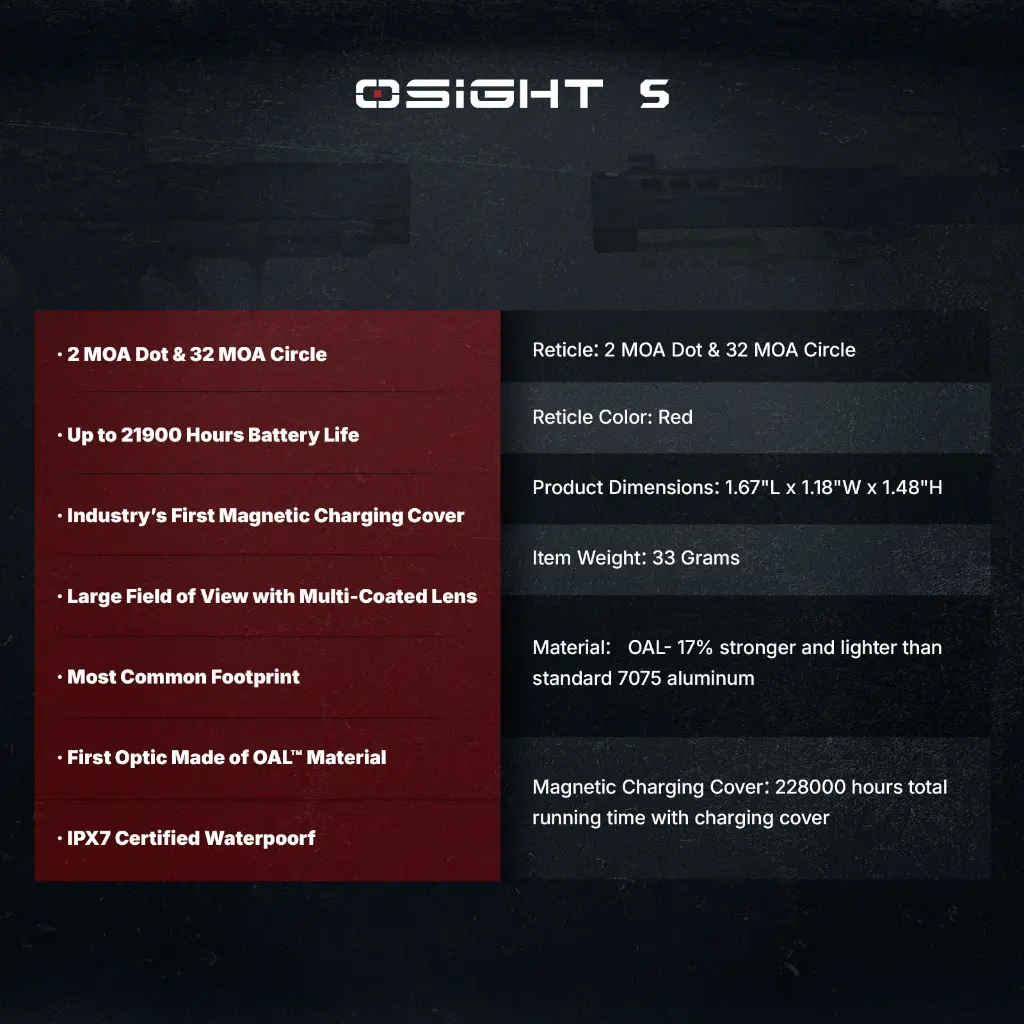 OSIGHT S

· 2 MOA Dot & 32 MOA Circle

· Up to 21900 Hours Battery Life

· Industry's First Magnetic Charging Cover

· Large Field of View with Multi-Coated Lens

· Most Common Footprint

· First Optic Made of OAL™ Material

· IPX7 Certified Waterpoorf

Reticle: 2 MOA Dot & 32 MOA Circle

Reticle Color: Red

Product Dimensions: 1.67"L x 1.18"W x 1.48"H

Item Weight: 33 Grams

Material: OAL- 17% stronger and lighter than standard 7075 aluminum

Magnetic Charging Cover: 228000 hours total running time with charging cover